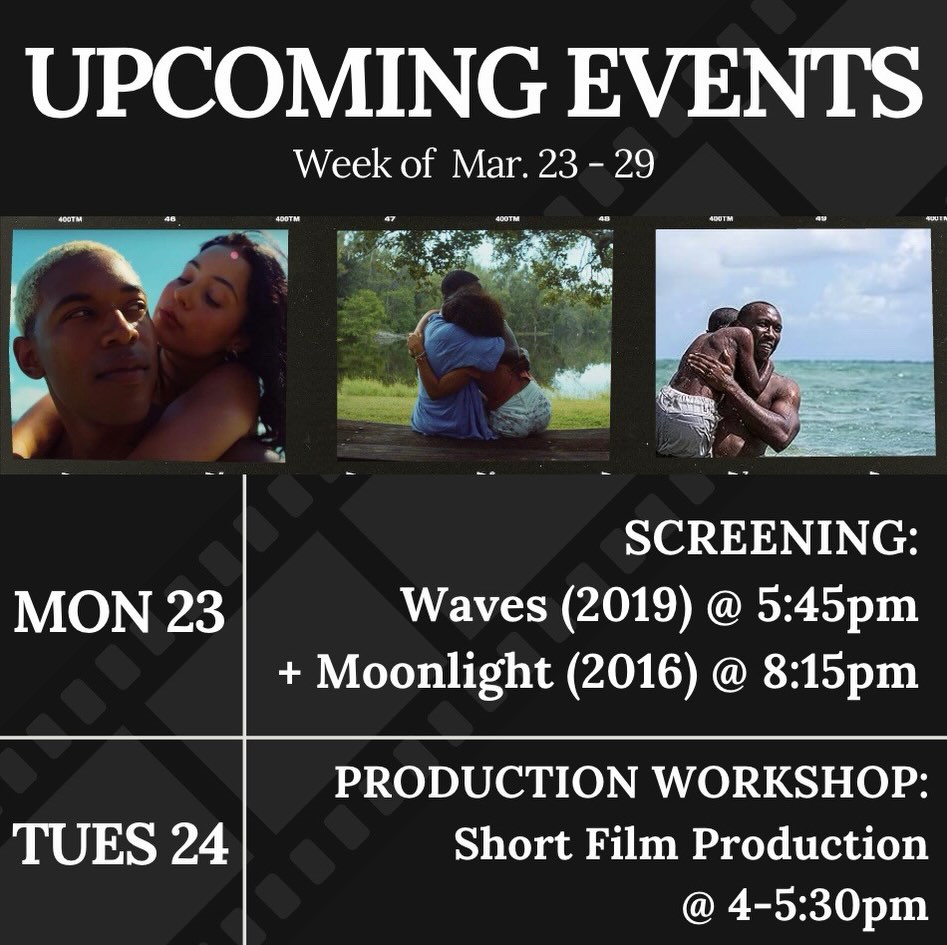 UPCOMING EVENTS
Week of Mar. 23 - 29

400TM 46 400TM 47 400TM 48 400TM 49 400TM

| MON 23 | SCREENING: Waves (2019) @ 5:45pm + Moonlight (2016) @ 8:15pm |
|---|---|
| TUES 24 | PRODUCTION WORKSHOP: Short Film Production @ 4-5:30pm |